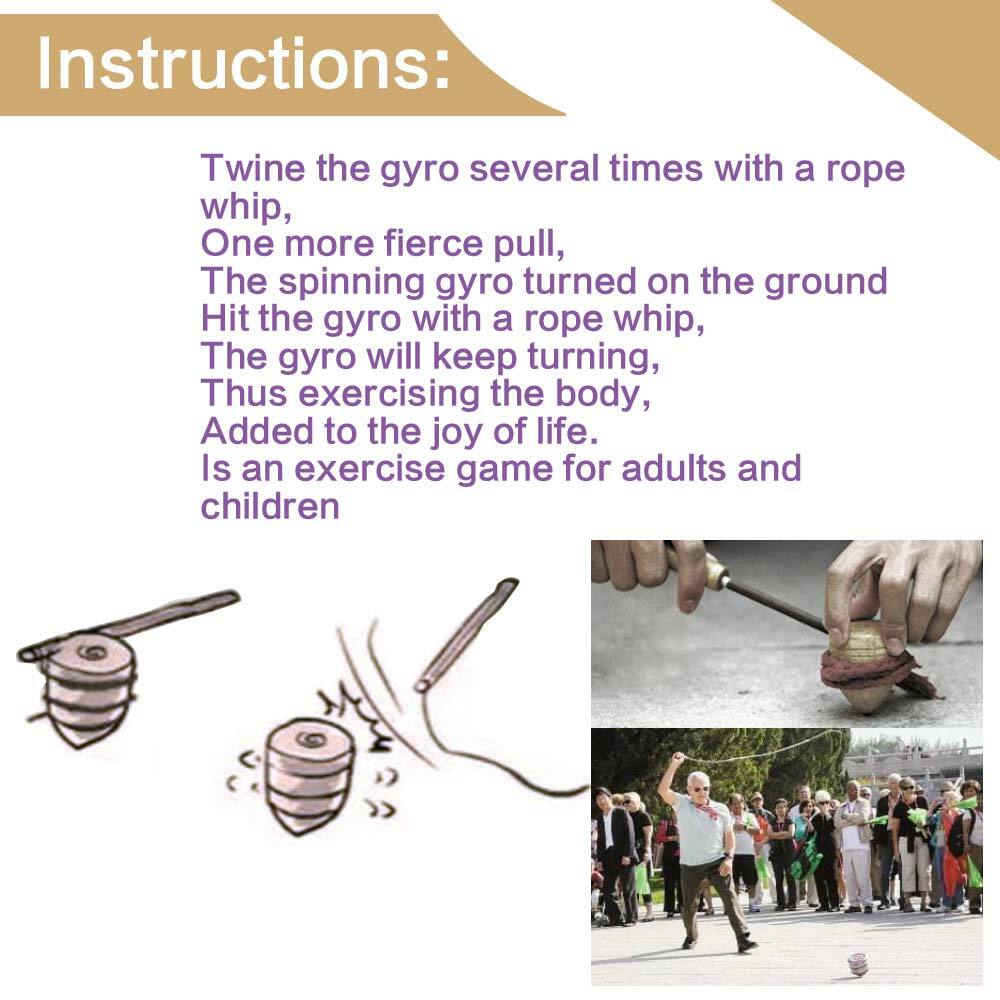 Instructions:

Twine the gyro several times with a rope whip,
One more fierce pull,
The spinning gyro turned on the ground
Hit the gyro with a rope whip,
The gyro will keep turning,
Thus exercising the body,
Added to the joy of life.
Is an exercise game for adults and children